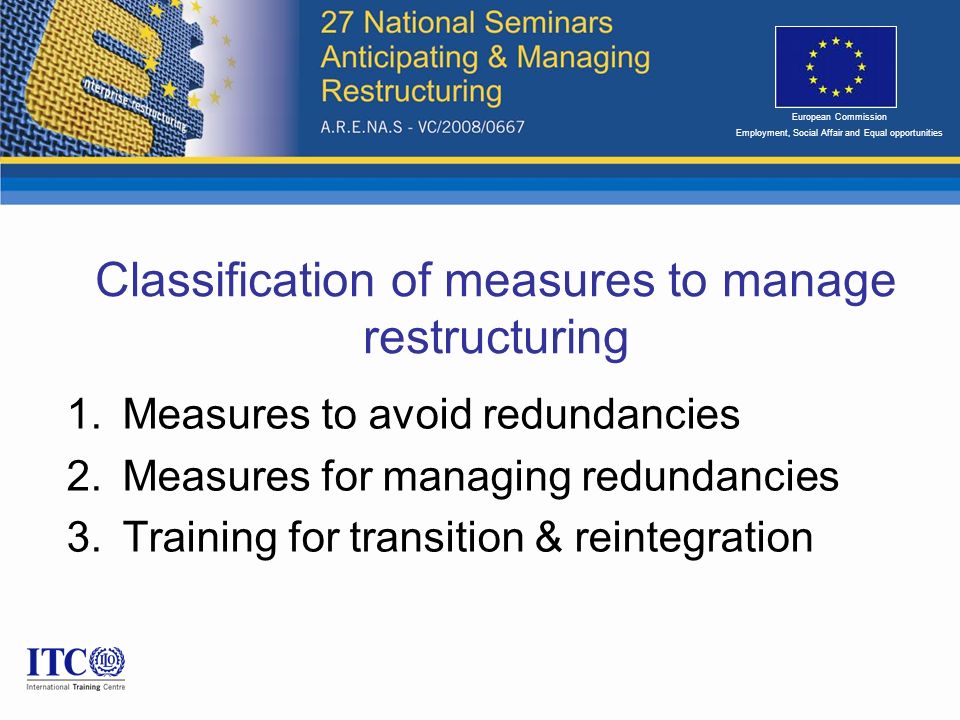 enterprise restructuring

27 National Seminars
Anticipating & Managing
Restructuring

A.R.E.NA.S - VC/2008/0667

European Commission
Employment, Social Affair and Equal opportunities

Classification of measures to manage restructuring

1. Measures to avoid redundancies
2. Measures for managing redundancies
3. Training for transition & reintegration

ITC ILO
International Training Centre